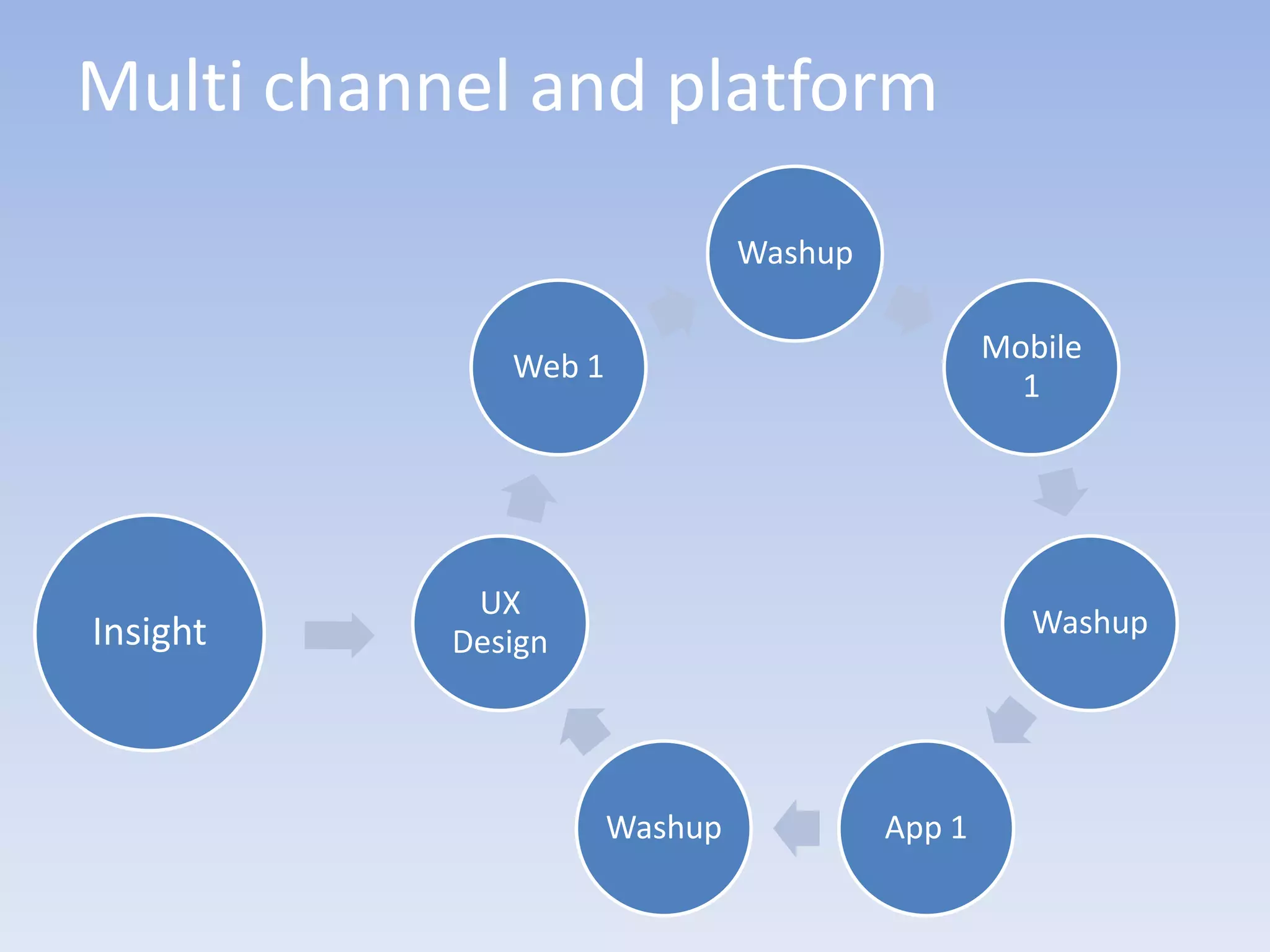 Multi channel and platform

Insight

UX Design

Web 1

Washup

Mobile 1

Washup

App 1

Washup